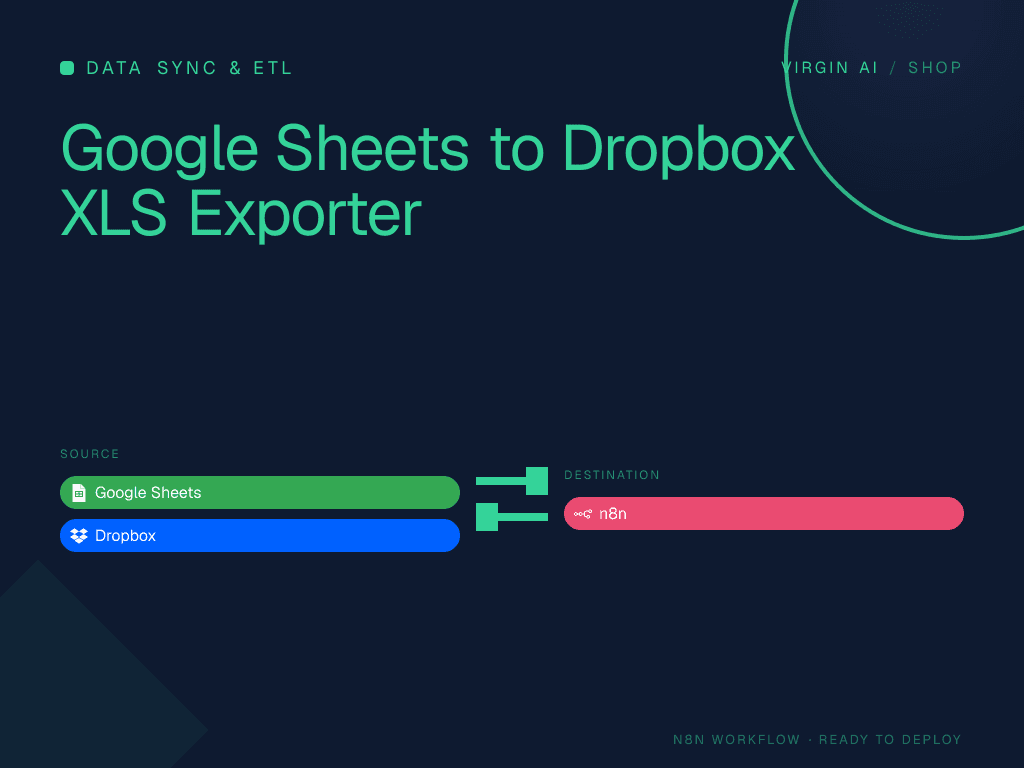 DATA SYNC & ETL

VIRGIN AI / SHOP

Google Sheets to Dropbox XLS Exporter

SOURCE

Google Sheets

Dropbox

DESTINATION

n8n

N8N WORKFLOW · READY TO DEPLOY